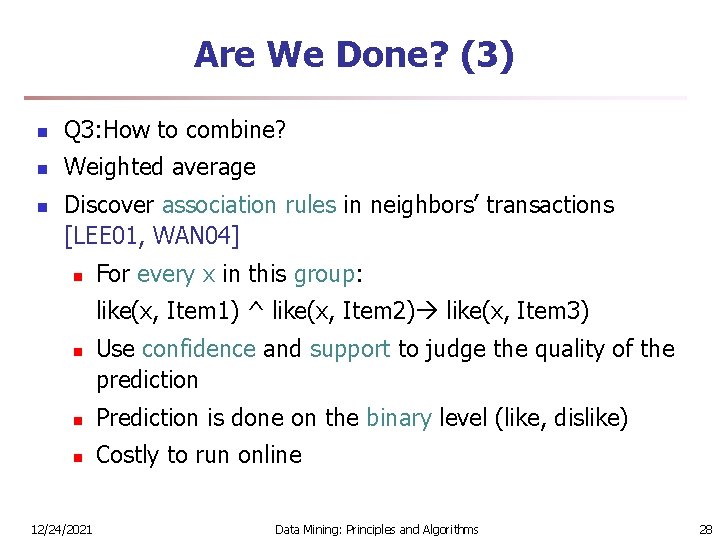 Are We Done? (3)

- Q3:How to combine?
- Weighted average
- Discover association rules in neighbors' transactions [LEE01, WAN04]
  - For every x in this group:
    like(x, Item1) ^ like(x, Item2)→ like(x, Item3)
  - Use confidence and support to judge the quality of the prediction
  - Prediction is done on the binary level (like, dislike)
  - Costly to run online

12/24/2021 Data Mining: Principles and Algorithms 28